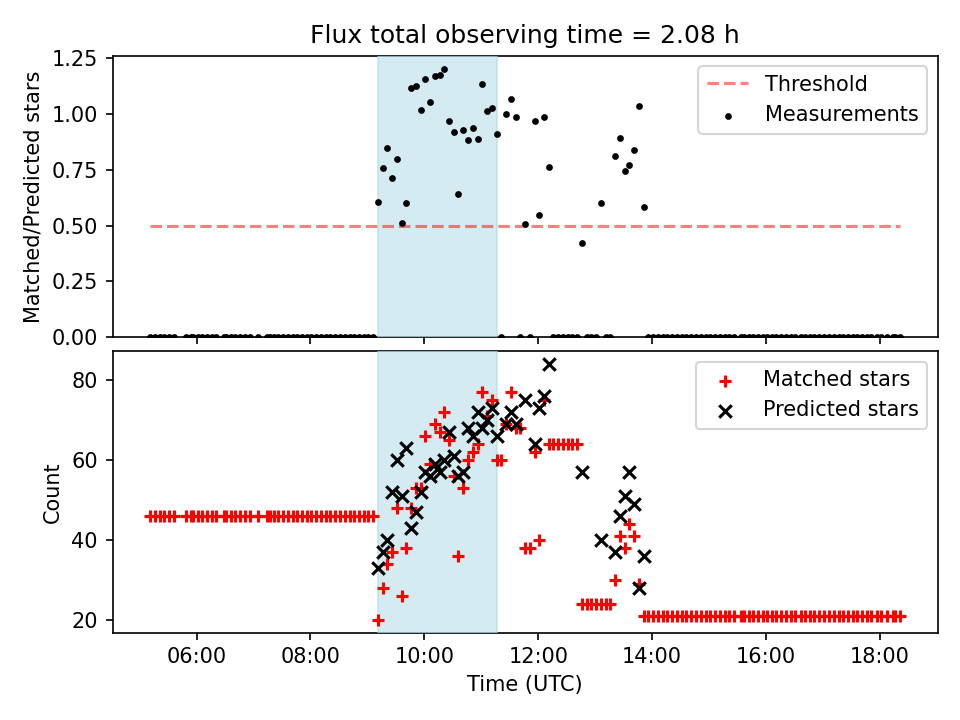 Flux total observing time = 2.08 h

Matched/Predicted stars

1.25
1.00
0.75
0.50
0.25
0.00

Threshold
Measurements

Count

80
60
40
20

Matched stars
Predicted stars

06:00
08:00
10:00
12:00
14:00
16:00
18:00

Time (UTC)